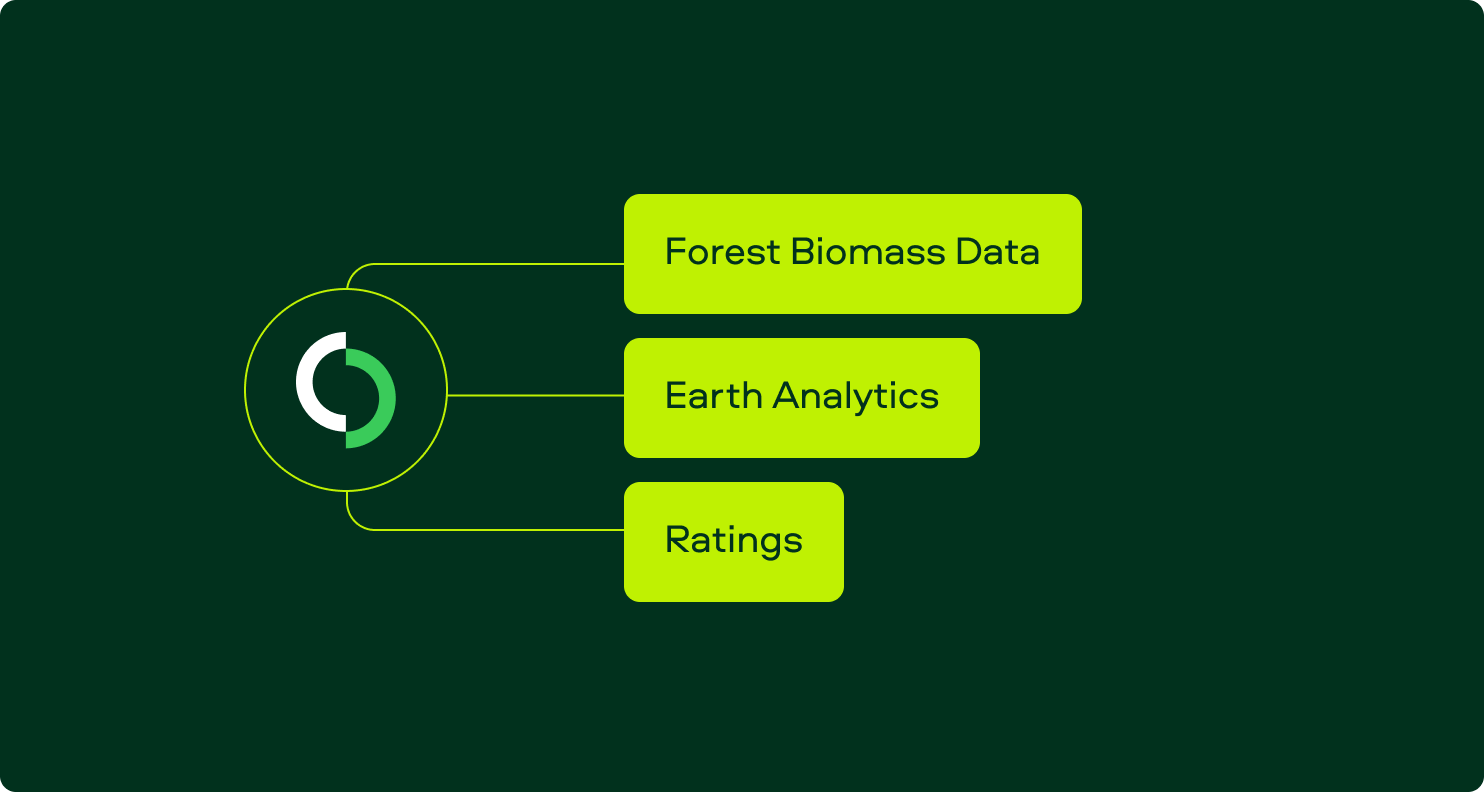 Forest Biomass Data

Earth Analytics

Ratings